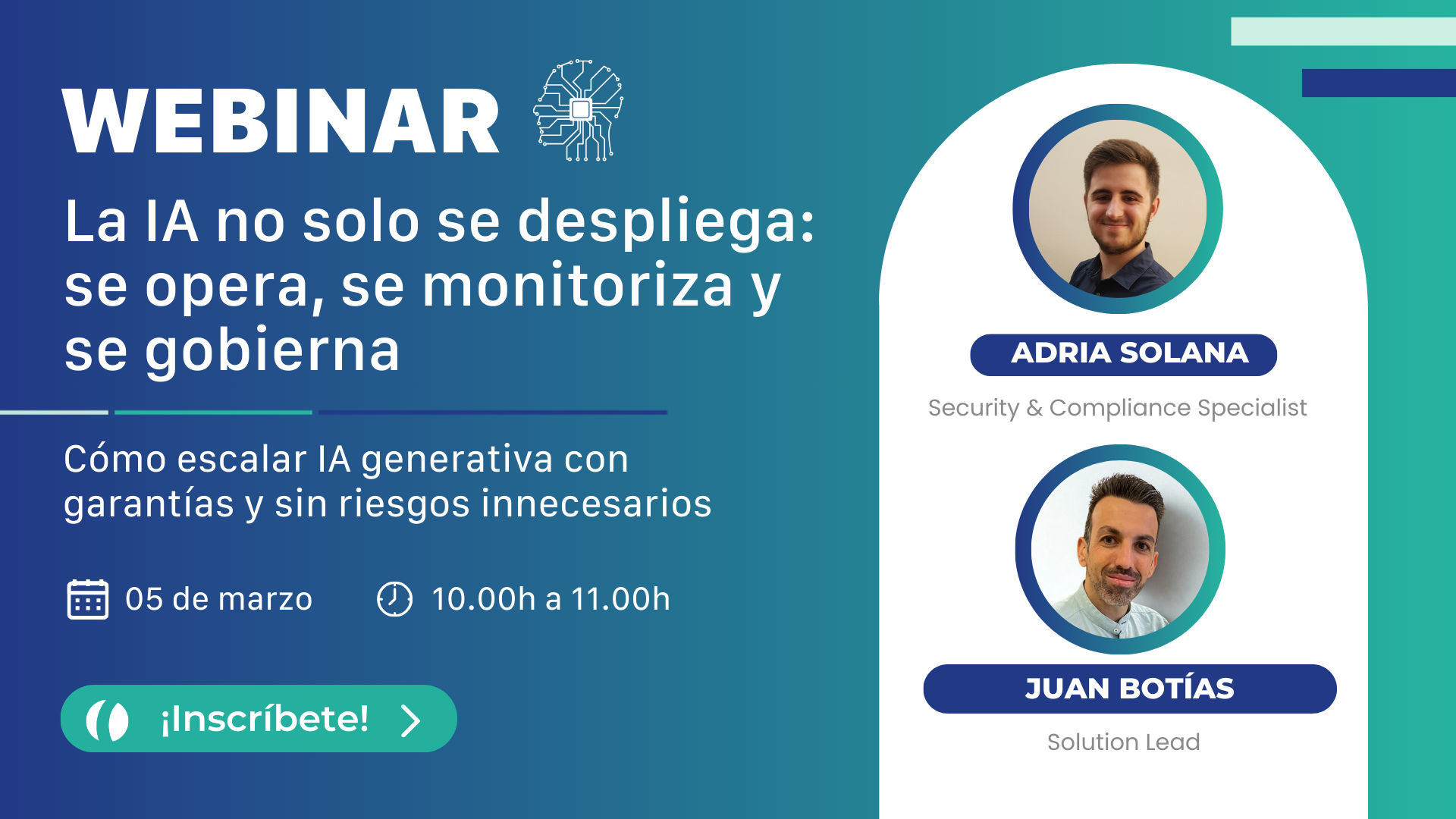 WEBINAR

La IA no solo se despliega: se opera, se monitoriza y se gobierna

Cómo escalar IA generativa con garantías y sin riesgos innecesarios

05 de marzo

10.00h a 11.00h

¡Inscríbete!

ADRIA SOLANA

Security & Compliance Specialist

JUAN BOTÍAS

Solution Lead